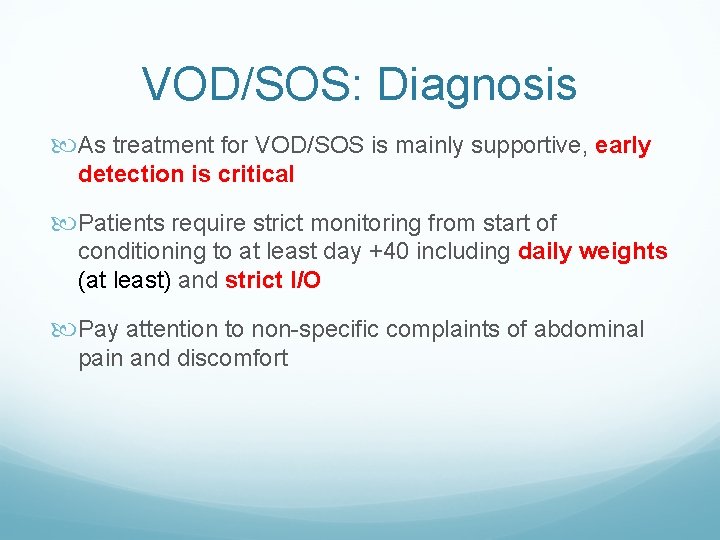 VOD/SOS: Diagnosis

As treatment for VOD/SOS is mainly supportive, early detection is critical

Patients require strict monitoring from start of conditioning to at least day +40 including daily weights (at least) and strict I/O

Pay attention to non-specific complaints of abdominal pain and discomfort